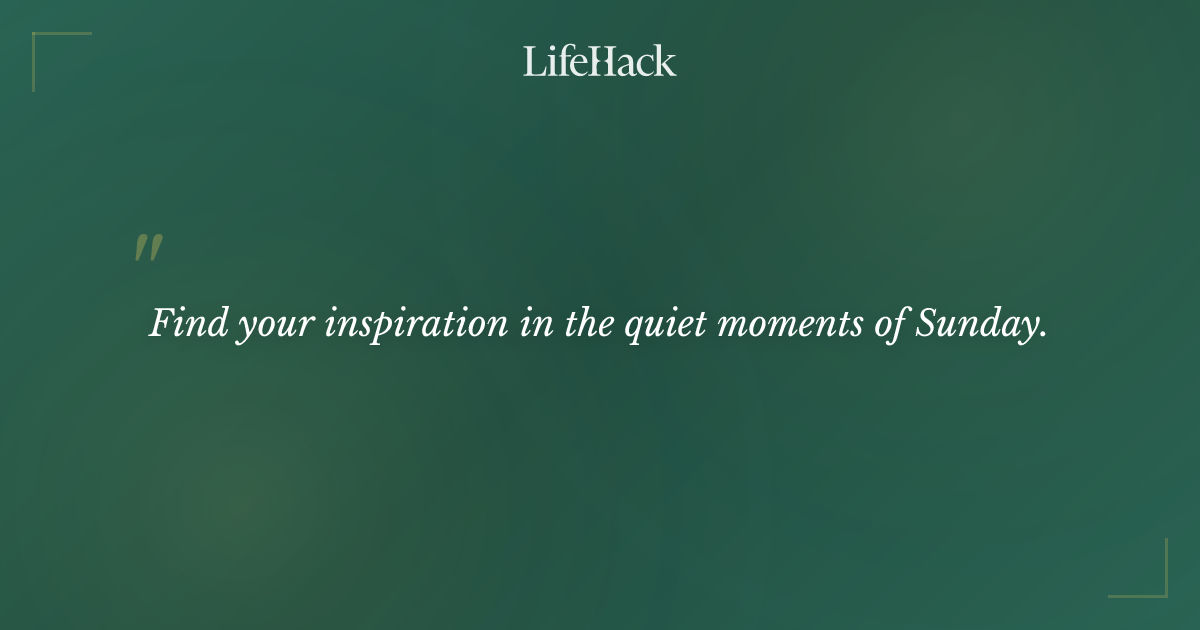 LifeHack

"

Find your inspiration in the quiet moments of Sunday.